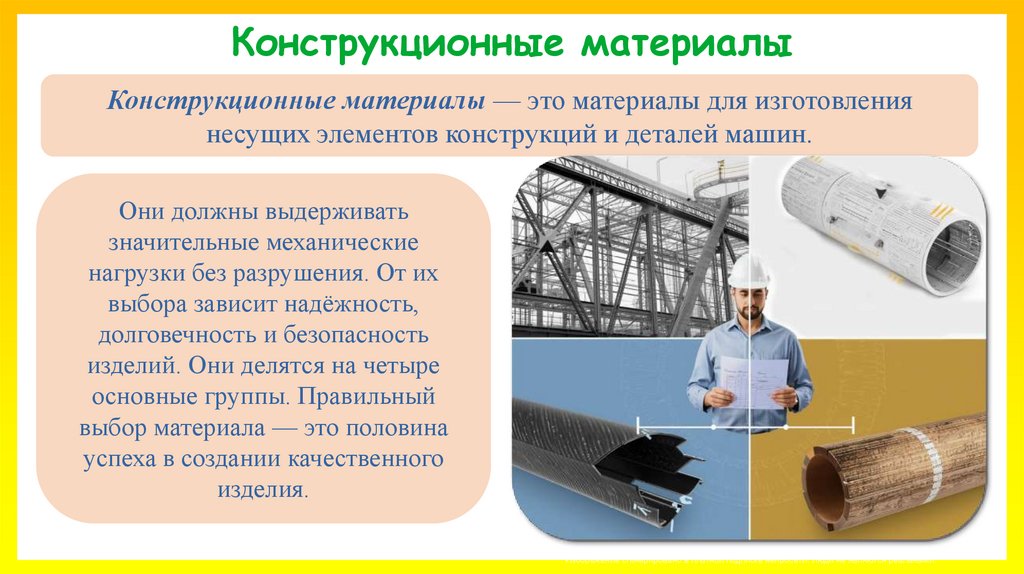 Конструкционные материалы

Конструкционные материалы — это материалы для изготовления несущих элементов конструкций и деталей машин.

Они должны выдерживать значительные механические нагрузки без разрушения. От их выбора зависит надёжность, долговечность и безопасность изделий. Они делятся на четыре основные группы. Правильный выбор материала — это половина успеха в создании качественного изделия.